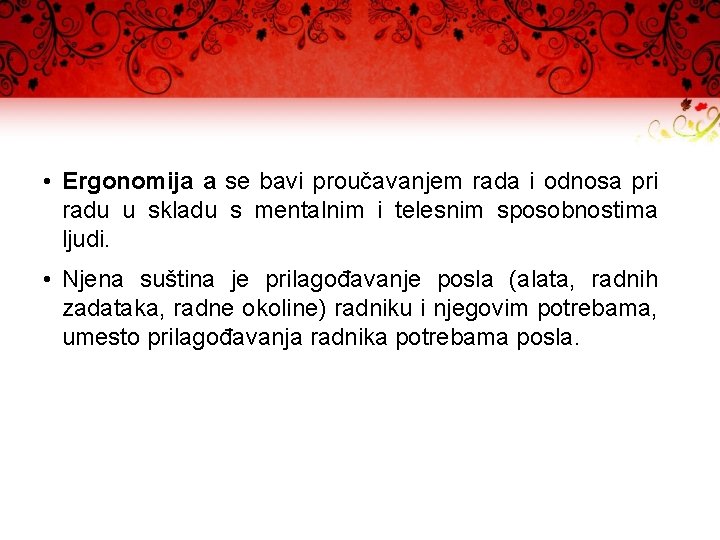 • Ergonomija a se bavi proučavanjem rada i odnosa pri radu u skladu s mentalnim i telesnim sposobnostima ljudi.

• Njena suština je prilagođavanje posla (alata, radnih zadataka, radne okoline) radniku i njegovim potrebama, umesto prilagođavanja radnika potrebama posla.